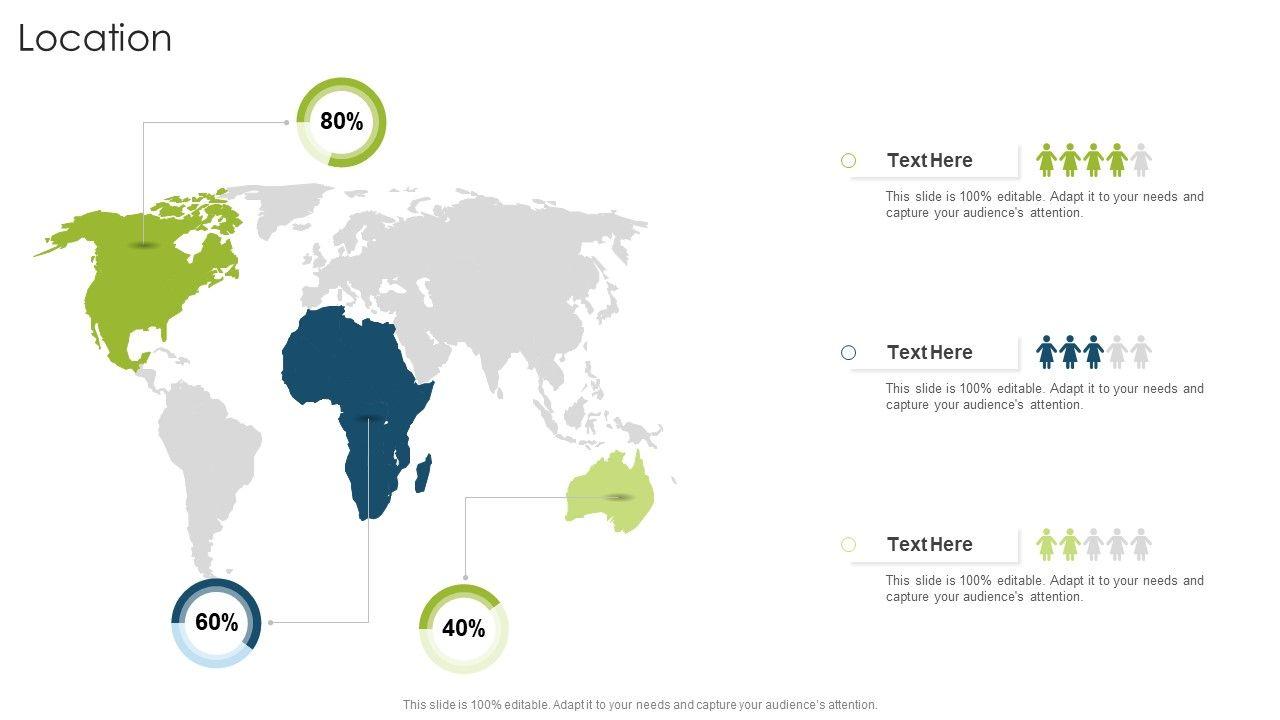 Location

80%

60%

40%

Text Here

This slide is 100% editable. Adapt it to your needs and capture your audience's attention.

Text Here

This slide is 100% editable. Adapt it to your needs and capture your audience's attention.

Text Here

This slide is 100% editable. Adapt it to your needs and capture your audience's attention.

This slide is 100% editable. Adapt it to your needs and capture your audience's attention.